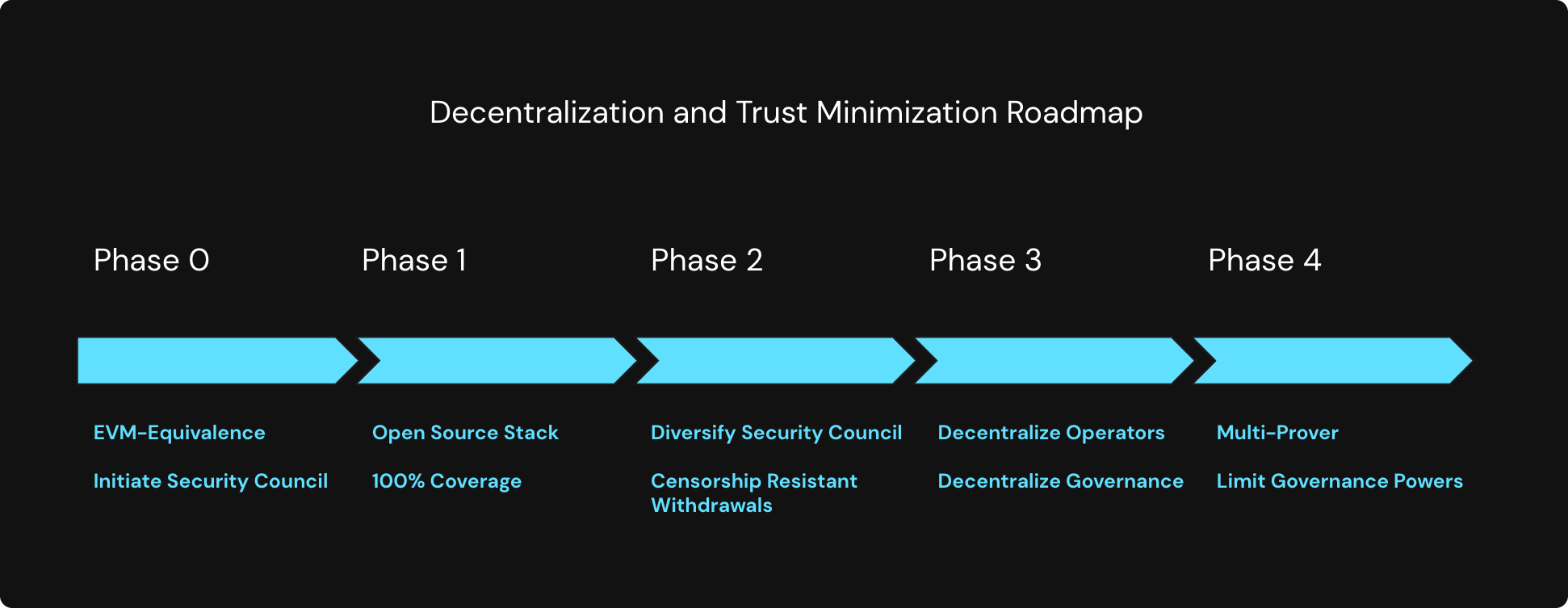 Decentralization and Trust Minimization Roadmap

Phase 0

EVM-Equivalence

Initiate Security Council

Phase 1

Open Source Stack

100% Coverage

Phase 2

Diversify Security Council

Censorship Resistant Withdrawals

Phase 3

Decentralize Operators

Decentralize Governance

Phase 4

Multi-Prover

Limit Governance Powers